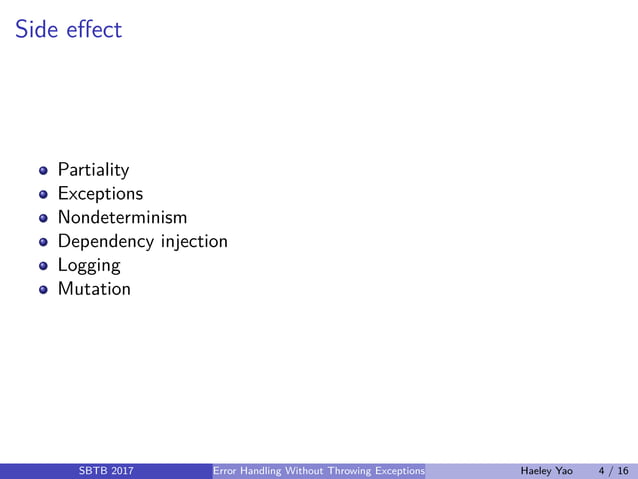 Side effect

- Partiality
- Exceptions
- Nondeterminism
- Dependency injection
- Logging
- Mutation

SBTB 2017 Error Handling Without Throwing Exceptions Haeley Yao 4 / 16